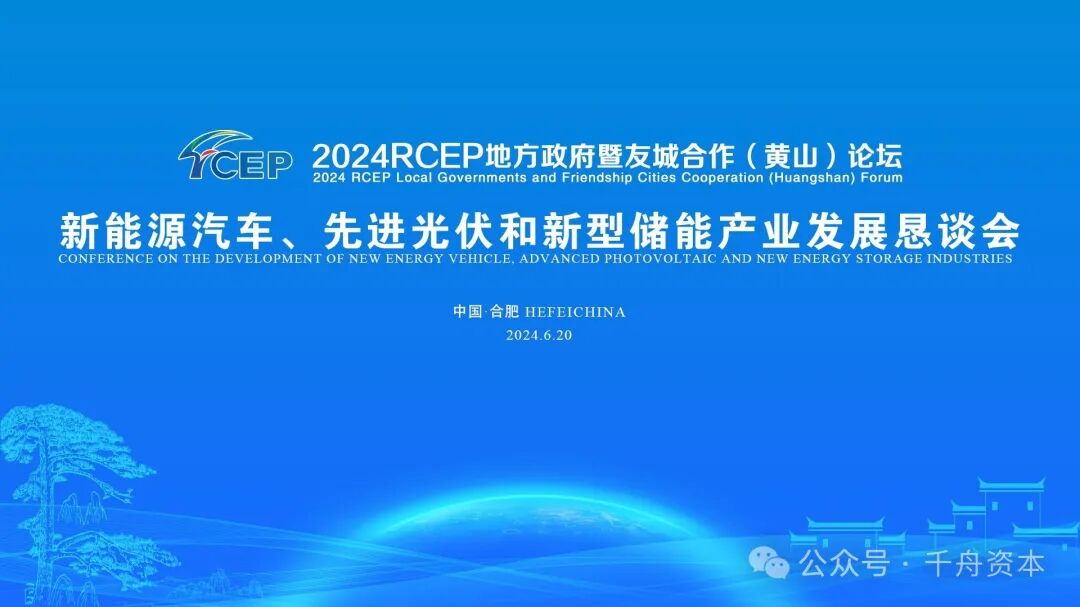 RCEP

2024RCEP地方政府暨友城合作（黄山）论坛
2024 RCEP Local Governments and Friendship Cities Cooperation (Huangshan) Forum

新能源汽车、先进光伏和新型储能产业发展恳谈会
CONFERENCE ON THE DEVELOPMENT OF NEW ENERGY VEHICLE, ADVANCED PHOTOVOLTAIC AND NEW ENERGY STORAGE INDUSTRIES

中国·合肥 HEFEICHINA
2024.6.20

公众号 · 千舟资本